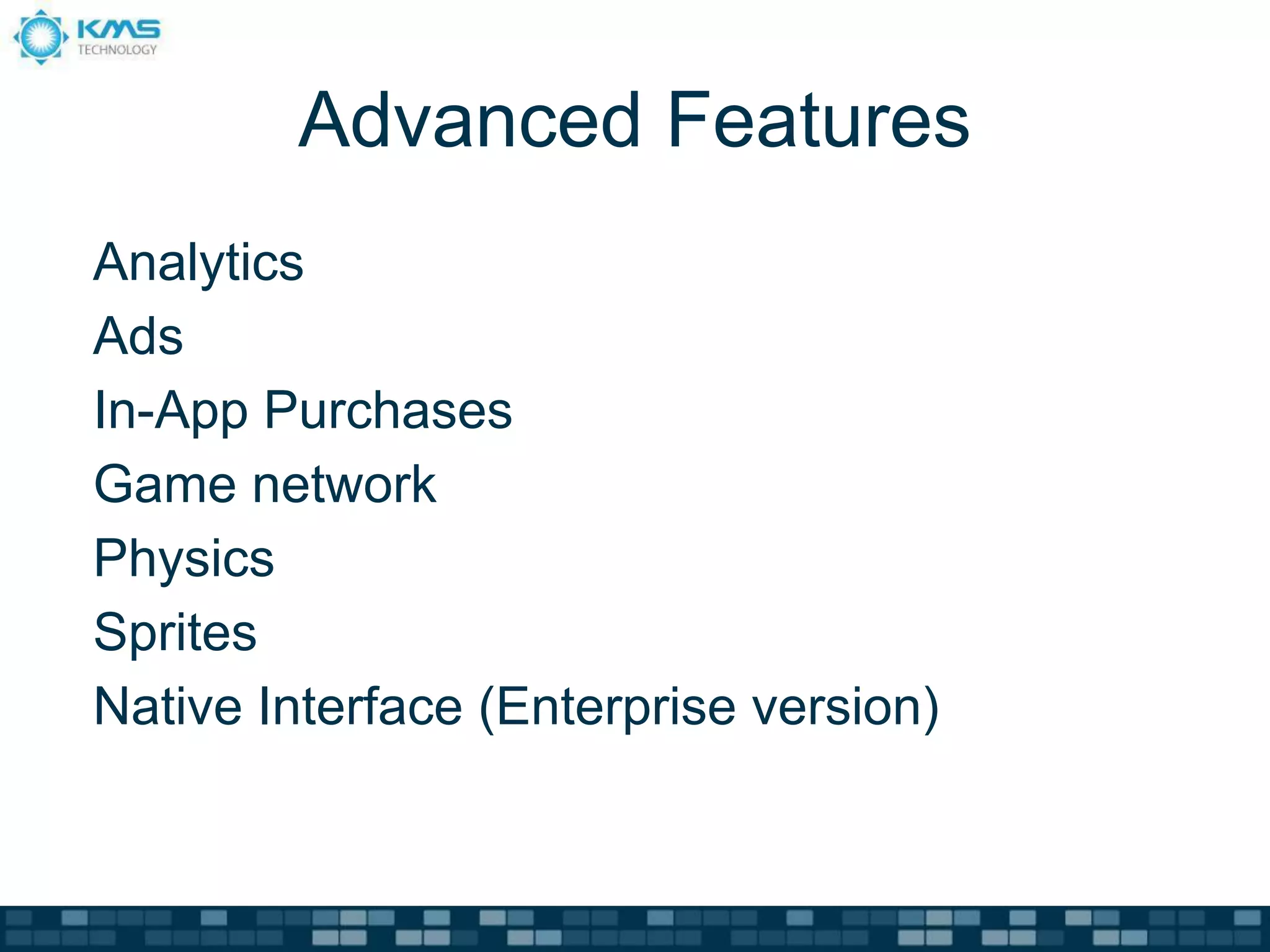 KMS TECHNOLOGY

Advanced Features

Analytics
Ads
In-App Purchases
Game network
Physics
Sprites
Native Interface (Enterprise version)